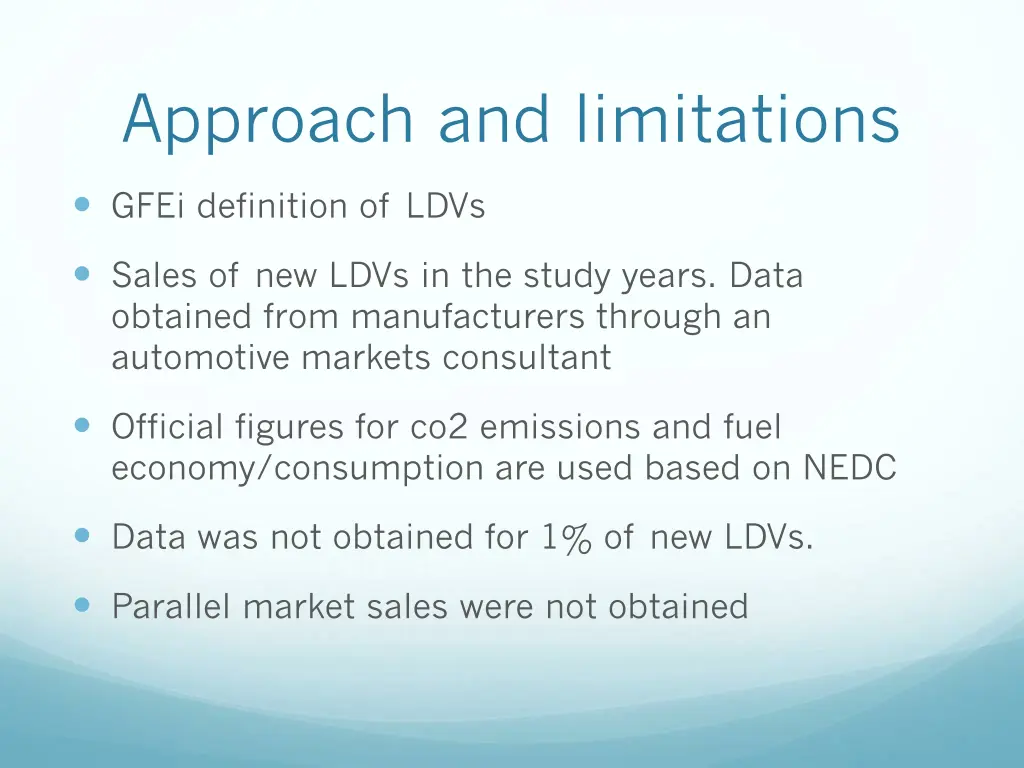 Approach and limitations

- GFEi definition of LDVs
- Sales of new LDVs in the study years. Data obtained from manufacturers through an automotive markets consultant
- Official figures for co2 emissions and fuel economy/consumption are used based on NEDC
- Data was not obtained for 1% of new LDVs.
- Parallel market sales were not obtained